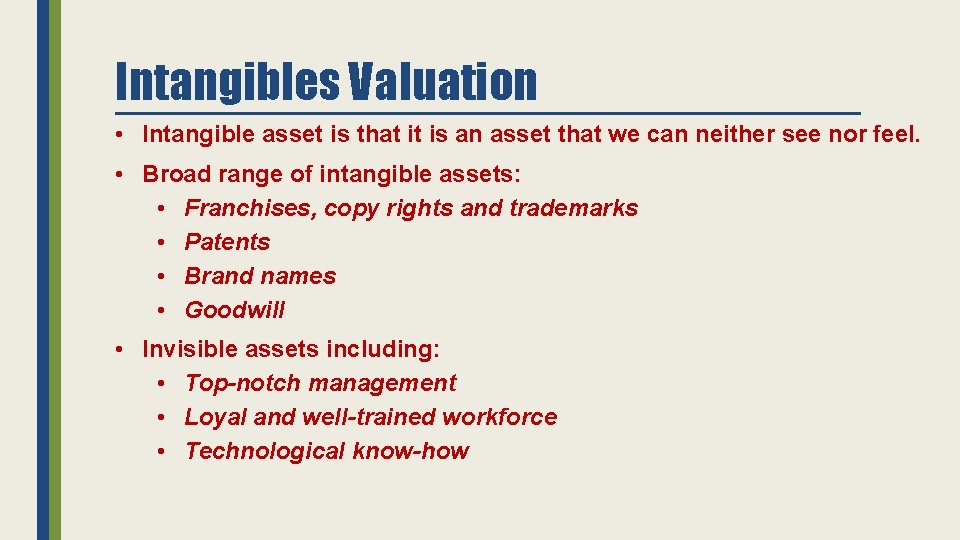 Intangibles Valuation

• Intangible asset is that it is an asset that we can neither see nor feel.

• Broad range of intangible assets:
  • Franchises, copy rights and trademarks
  • Patents
  • Brand names
  • Goodwill

• Invisible assets including:
  • Top-notch management
  • Loyal and well-trained workforce
  • Technological know-how